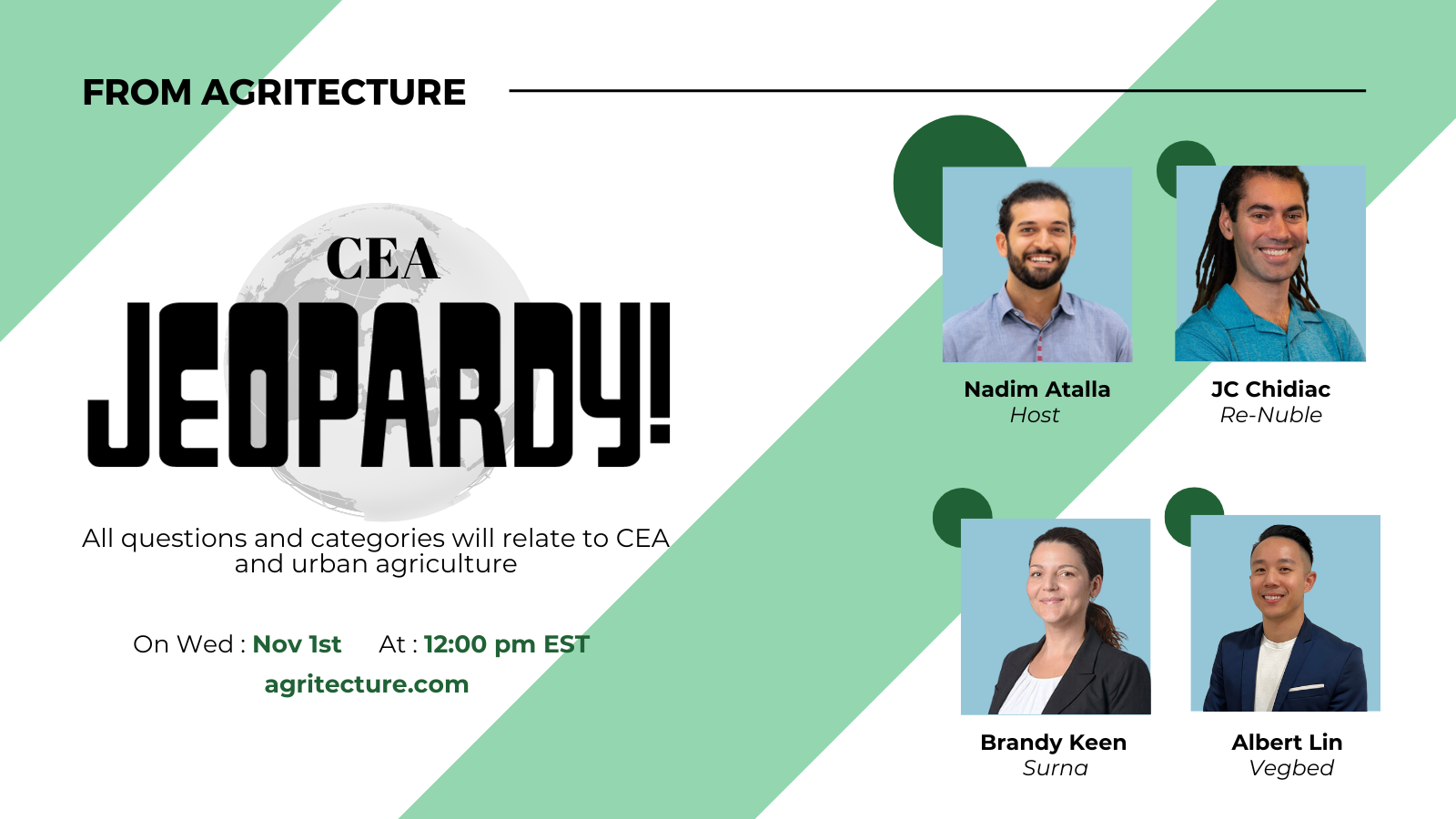 FROM AGRITECTURE

CEA
JEOPARDY!

All questions and categories will relate to CEA and urban agriculture

On Wed : Nov 1st At : 12:00 pm EST
agritecture.com

Nadim Atalla
Host

JC Chidiac
Re-Nuble

Brandy Keen
Surna

Albert Lin
Vegbed